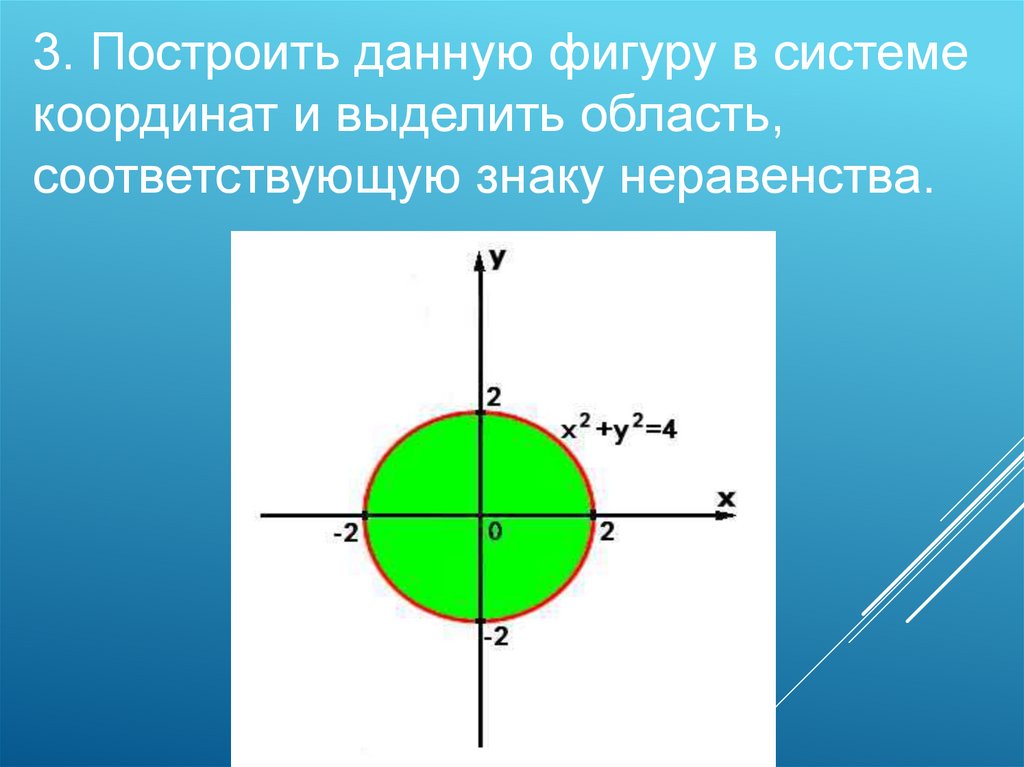 3. Построить данную фигуру в системе координат и выделить область, соответствующую знаку неравенства.

y

2

$x^2+y^2=4$

x

-2

0

2

-2